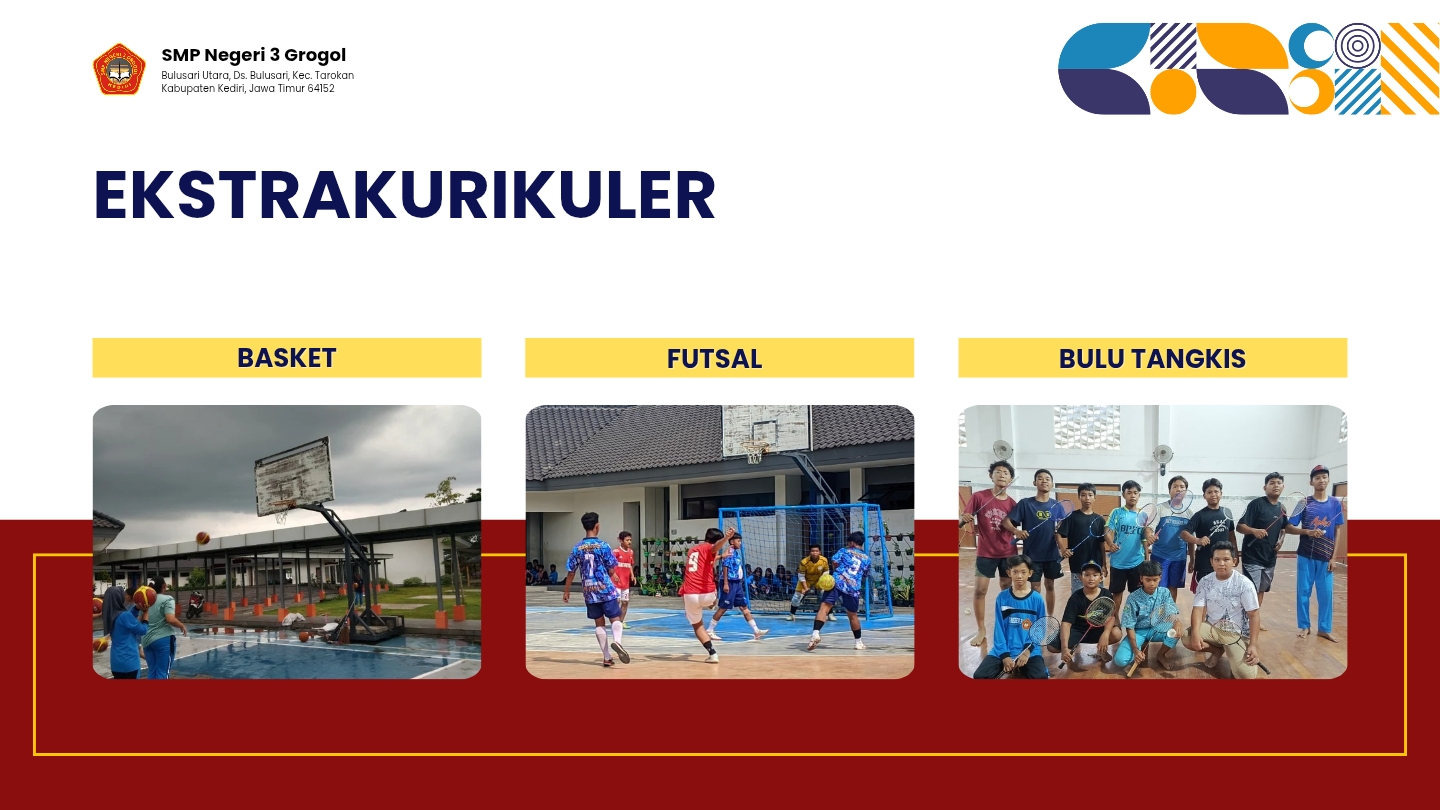 SMP Negeri 3 Grogol
Bulusari Utara, Ds. Bulusari, Kec. Tarokan
Kabupaten Kediri, Jawa Timur 64152

EKSTRAKURIKULER

BASKET

FUTSAL

BULU TANGKIS